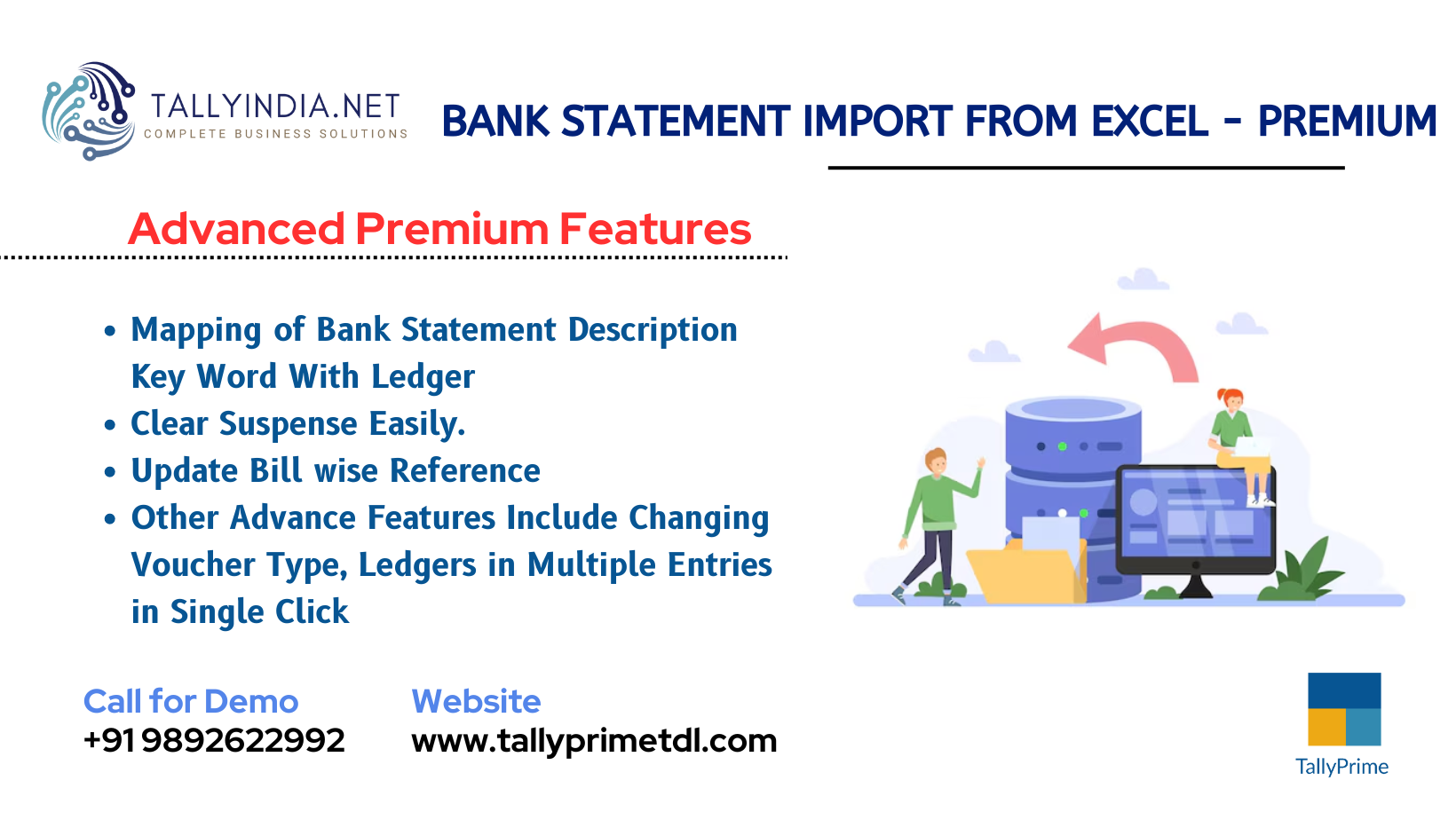 TALLYINDIA.NET
COMPLETE BUSINESS SOLUTIONS

BANK STATEMENT IMPORT FROM EXCEL - PREMIUM

Advanced Premium Features

• Mapping of Bank Statement Description Key Word With Ledger
• Clear Suspense Easily.
• Update Bill wise Reference
• Other Advance Features Include Changing Voucher Type, Ledgers in Multiple Entries in Single Click

Call for Demo
+91 9892622992

Website
www.tallyprimetdl.com

TallyPrime